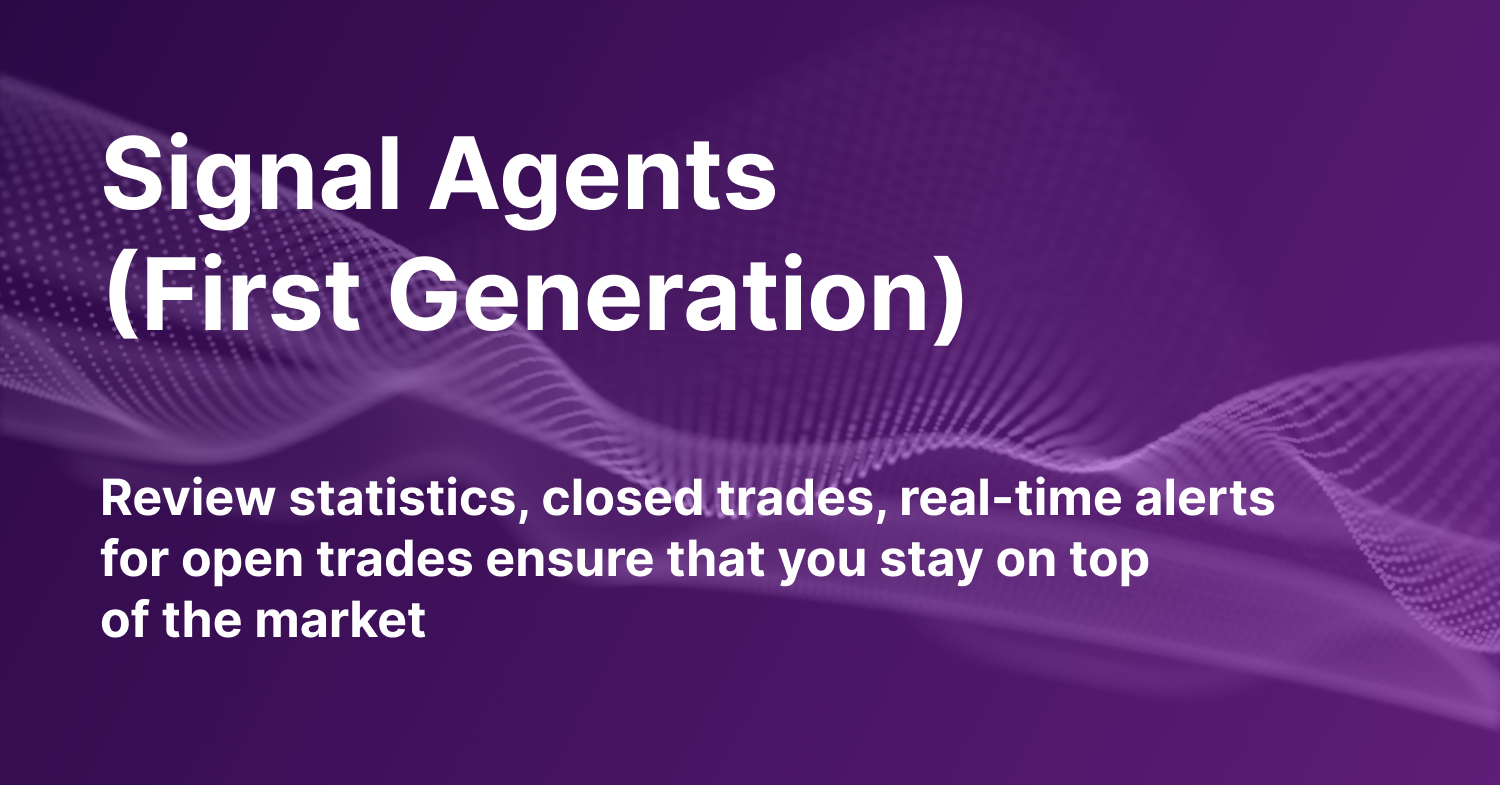 Signal Agents (First Generation)

Review statistics, closed trades, real-time alerts for open trades ensure that you stay on top of the market